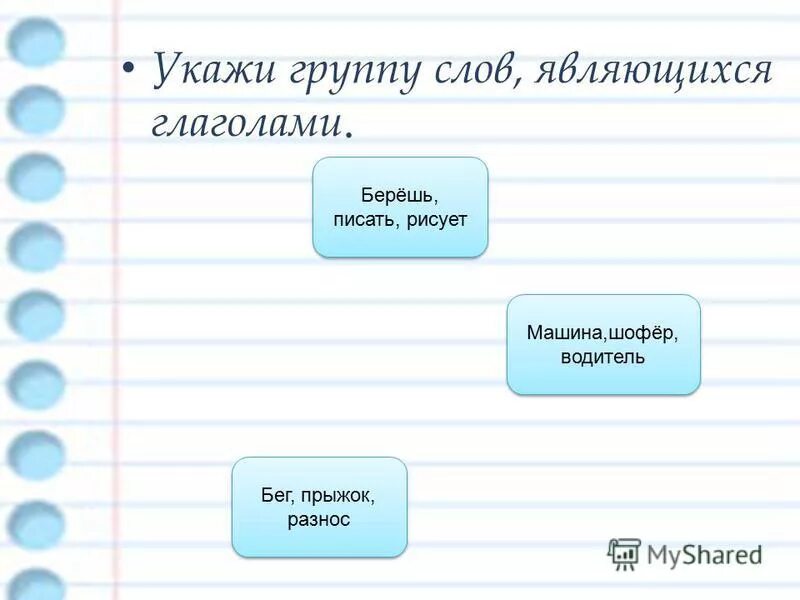 • Укажи группу слов, являющихся глаголами.

Берёшь, писать, рисует

Машина,шофёр, водитель

Бег, прыжок, разнос

MyShared